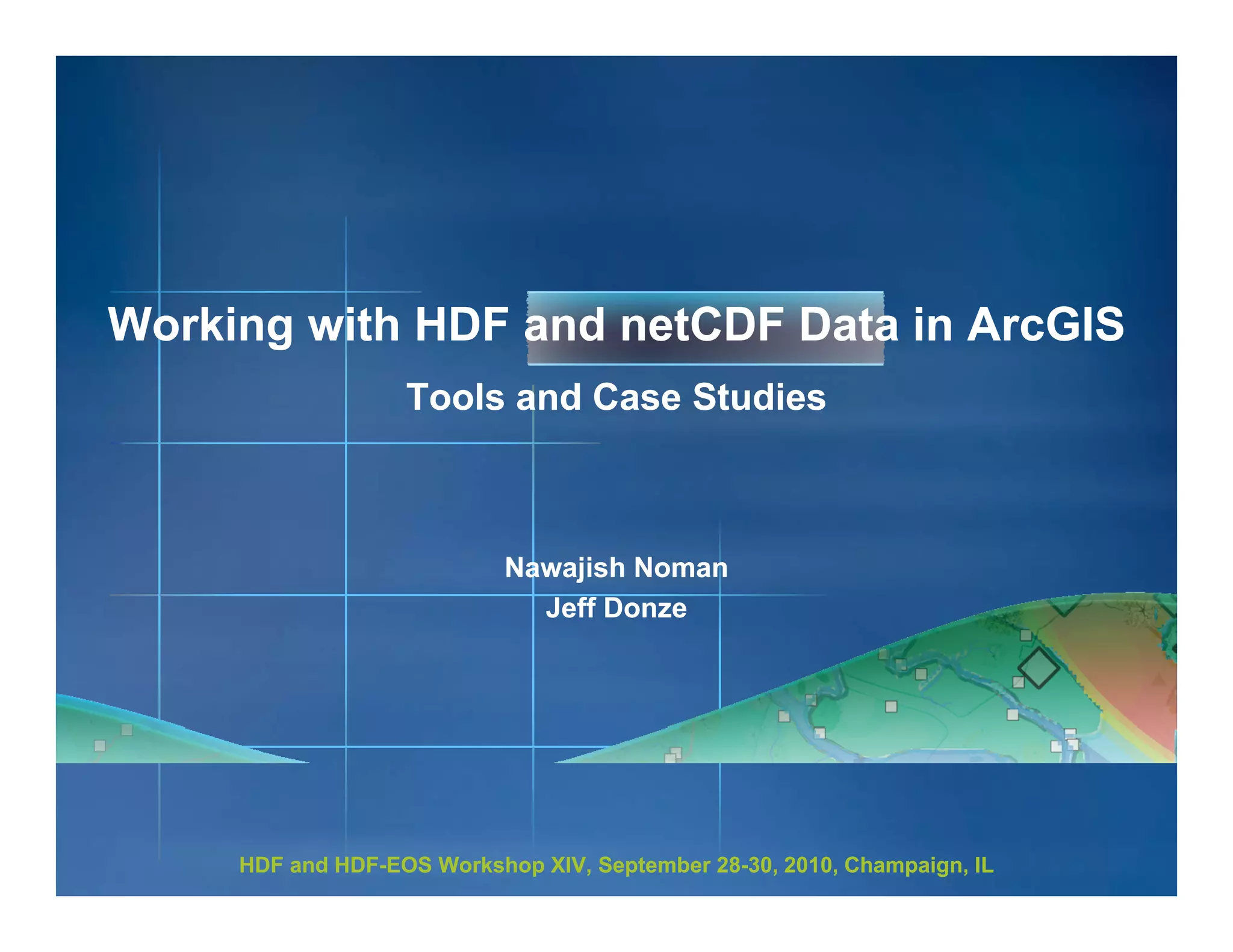 Working with HDF and netCDF Data in ArcGIS

Tools and Case Studies

Nawajish Noman
Jeff Donze

HDF and HDF-EOS Workshop XIV, September 28-30, 2010, Champaign, IL